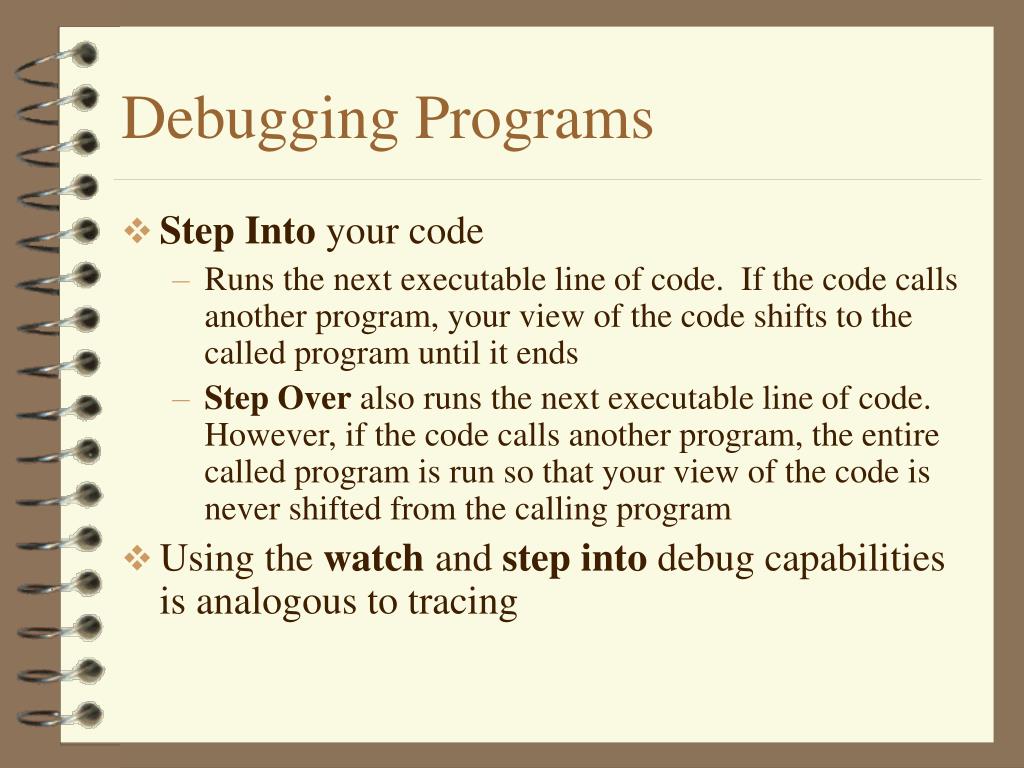 Debugging Programs

❖ Step Into your code
– Runs the next executable line of code. If the code calls another program, your view of the code shifts to the called program until it ends
– Step Over also runs the next executable line of code. However, if the code calls another program, the entire called program is run so that your view of the code is never shifted from the calling program

❖ Using the watch and step into debug capabilities is analogous to tracing